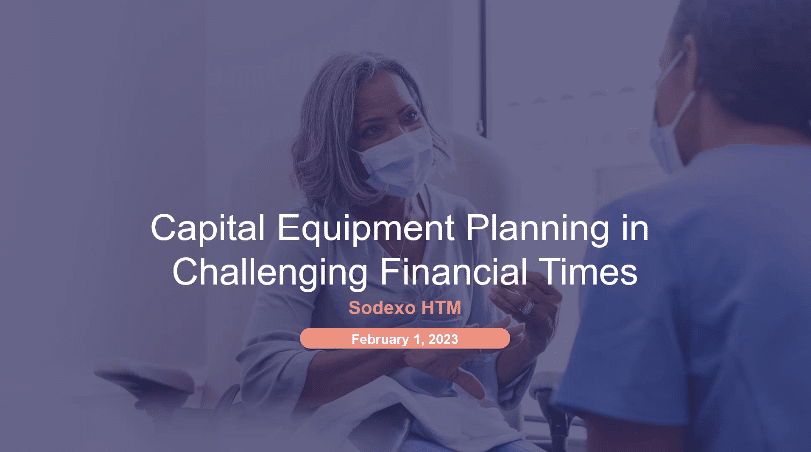 Capital Equipment Planning in Challenging Financial Times

Sodexo HTM

February 1, 2023